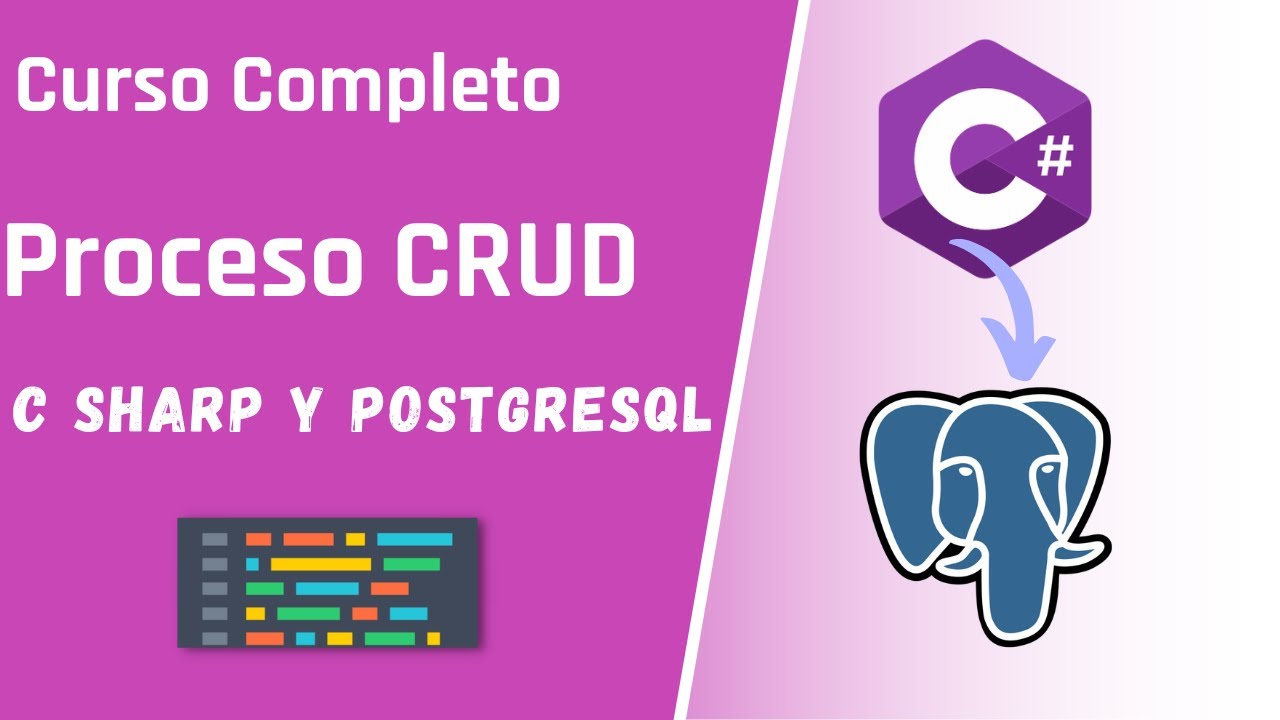 Curso Completo

Proceso CRUD

C SHARP Y POSTGRESQL

C#